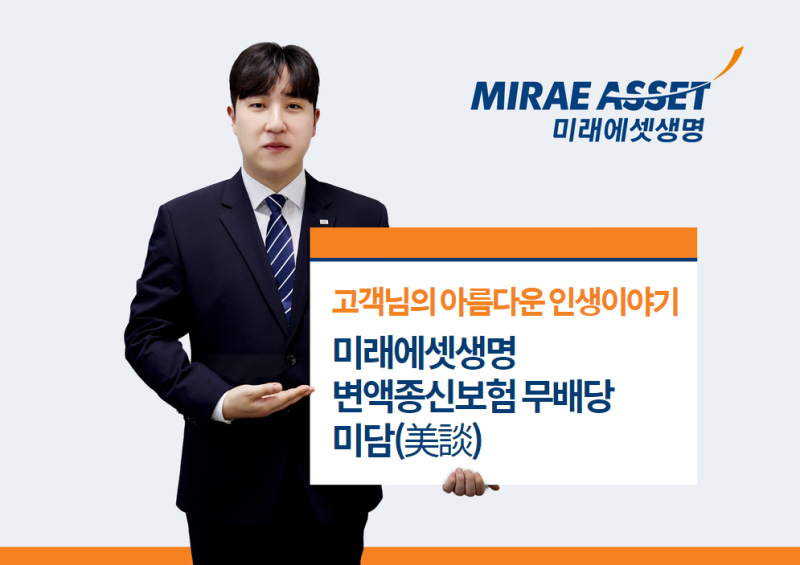 MIRAE ASSET
미래에셋생명

고객님의 아름다운 인생이야기
미래에셋생명
변액종신보험 무배당
미담(美談)